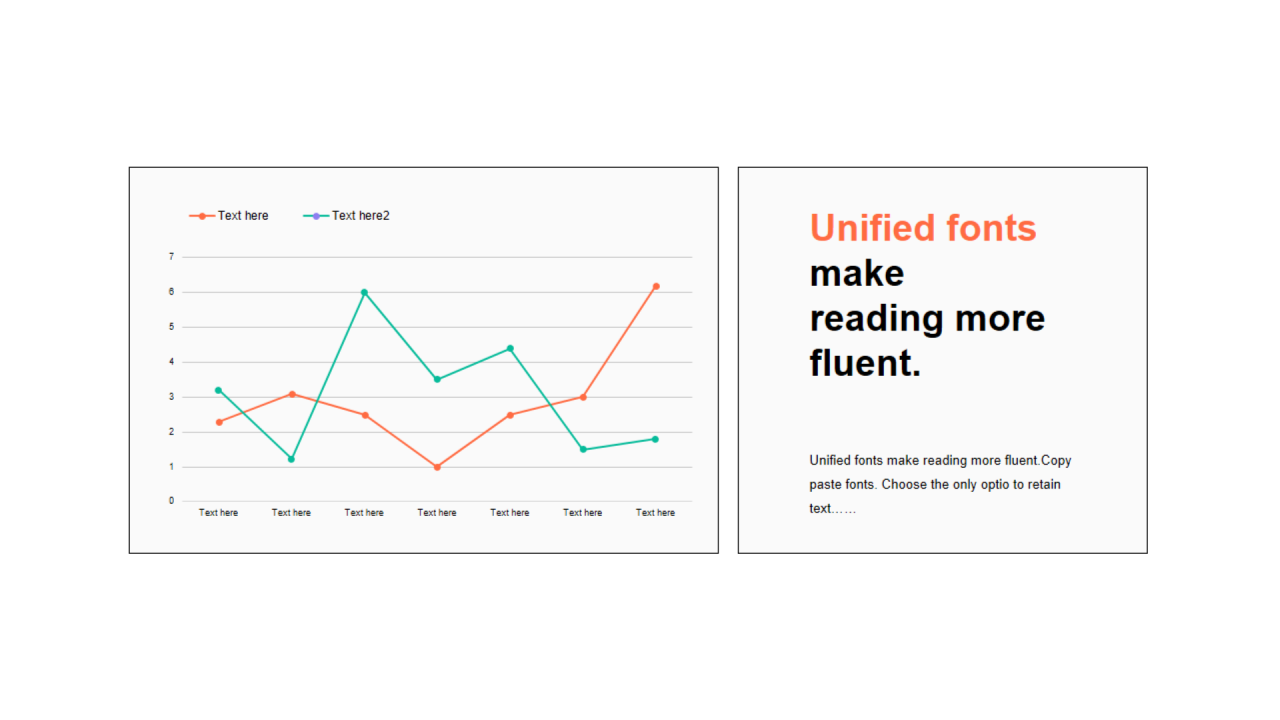 Text here Text here2

7
6
5
4
3
2
1
0

Text here Text here Text here Text here Text here Text here Text here

Unified fonts make reading more fluent.

Unified fonts make reading more fluent.Copy paste fonts. Choose the only optio to retain text……